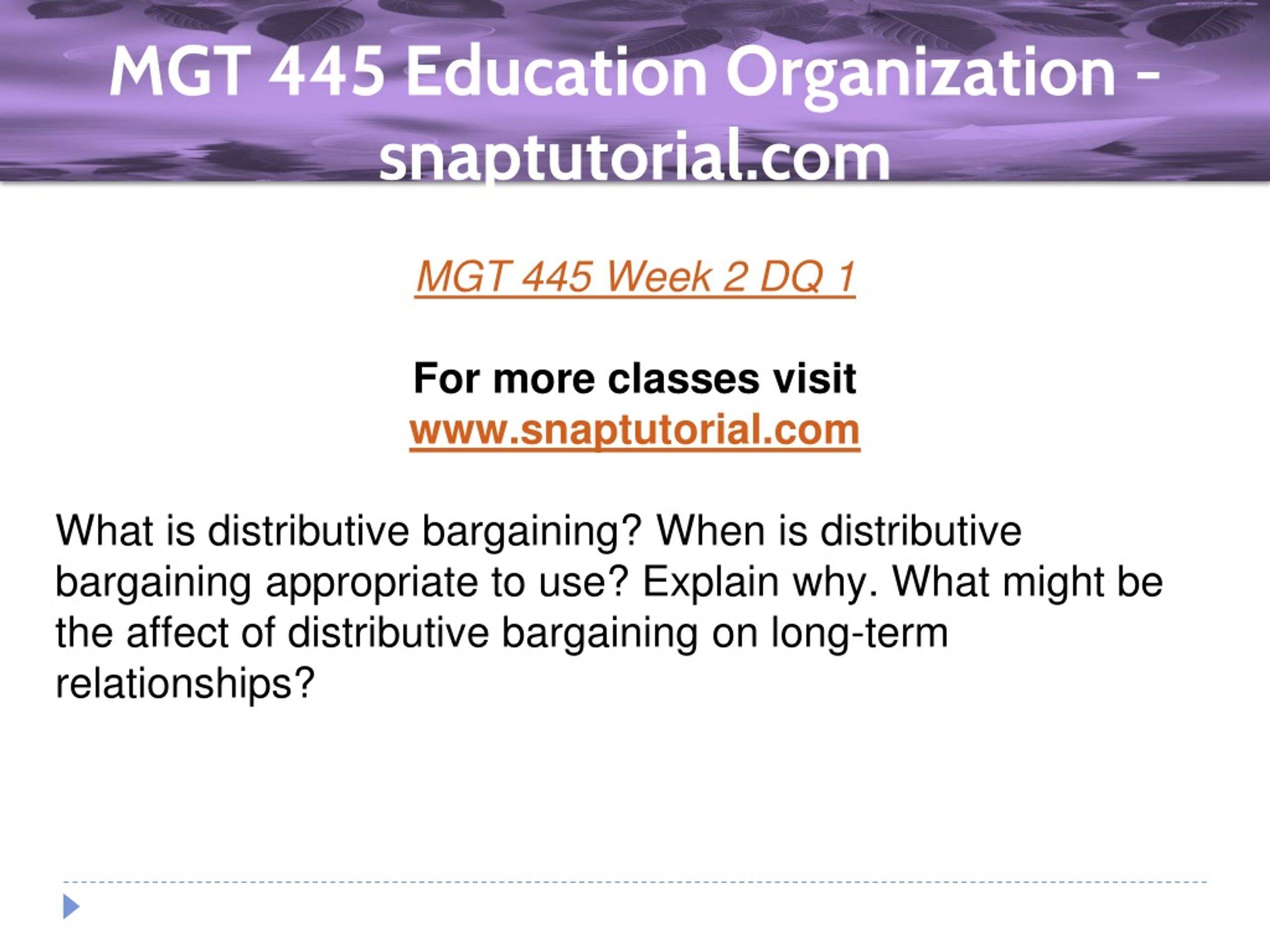 MGT 445 Education Organization – snaptutorial.com

MGT 445 Week 2 DQ 1

For more classes visit
www.snaptutorial.com

What is distributive bargaining? When is distributive bargaining appropriate to use? Explain why. What might be the affect of distributive bargaining on long-term relationships?